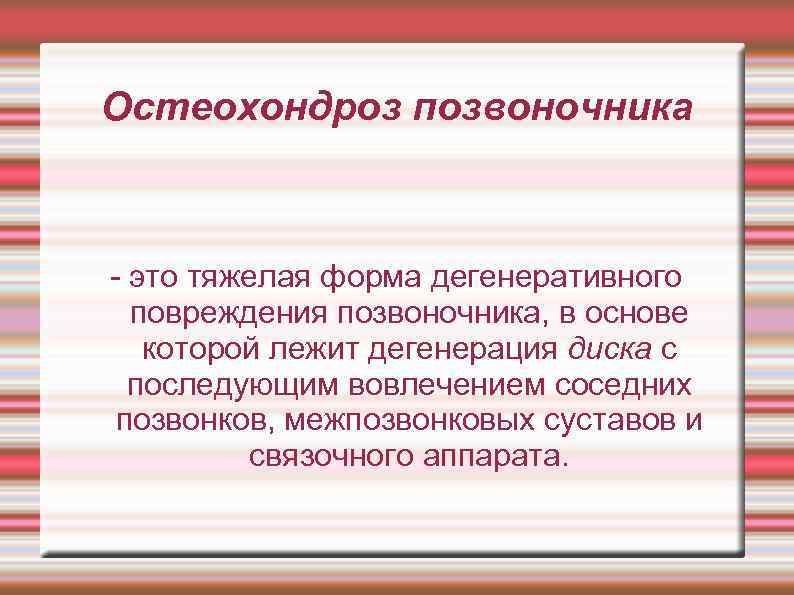 Остеохондроз позвоночника

- это тяжелая форма дегенеративного повреждения позвоночника, в основе которой лежит дегенерация диска с последующим вовлечением соседних позвонков, межпозвонковых суставов и связочного аппарата.